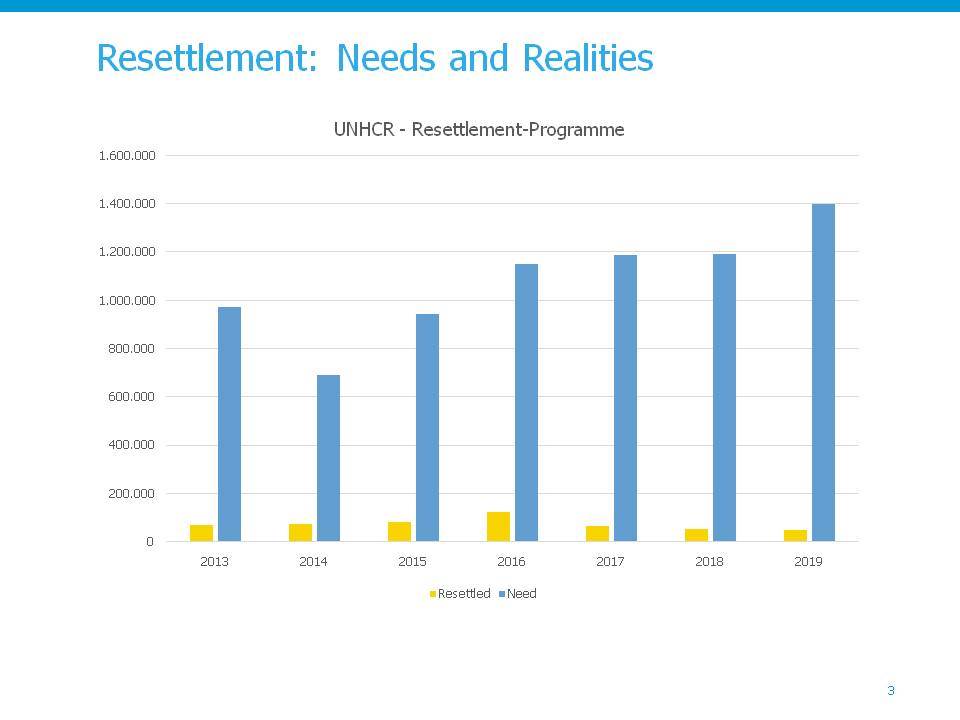 Resettlement: Needs and Realities

UNHCR - Resettlement-Programme

1.600.000
1.400.000
1.200.000
1.000.000
800.000
600.000
400.000
200.000
0

2013 2014 2015 2016 2017 2018 2019

Resettled Need

3